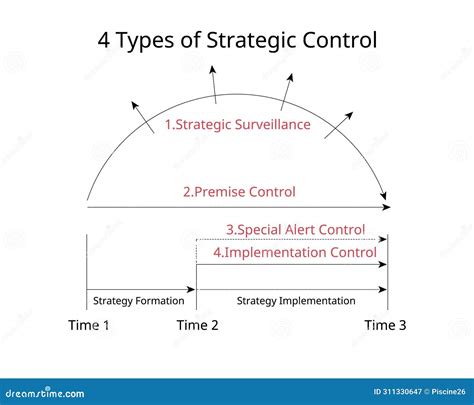 4 Types of Strategic Control

1.Strategic Surveillance

2.Premise Control

3.Special Alert Control

4.Implementation Control

Strategy Formation

Strategy Implementation

Time 1

Time 2

Time 3

dreamstime.com

ID 311330647 © Piscine26